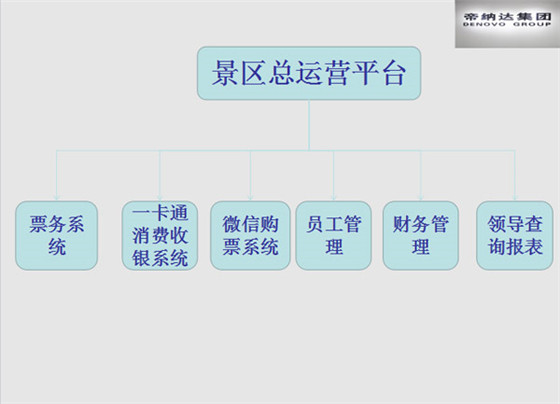 帝纳达集团
DENOVO GROUP

景区总运营平台

票务系统

一卡通消费收银系统

微信购票系统

员工管理

财务管理

领导查询报表